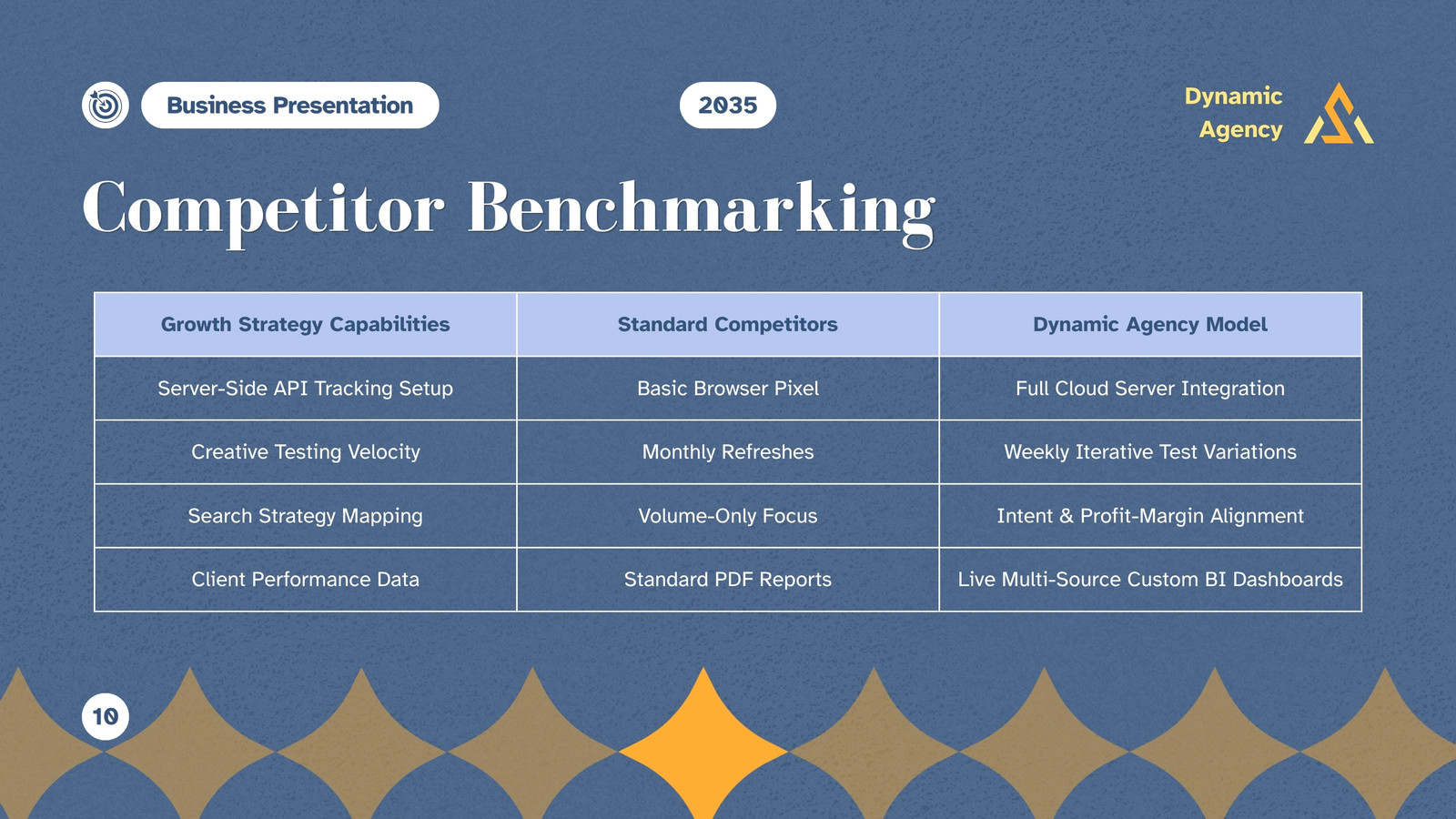 Business Presentation

2035

Dynamic Agency

Competitor Benchmarking

| Growth Strategy Capabilities | Standard Competitors | Dynamic Agency Model |
|---|---|---|
| Server-Side API Tracking Setup | Basic Browser Pixel | Full Cloud Server Integration |
| Creative Testing Velocity | Monthly Refreshes | Weekly Iterative Test Variations |
| Search Strategy Mapping | Volume-Only Focus | Intent & Profit-Margin Alignment |
| Client Performance Data | Standard PDF Reports | Live Multi-Source Custom BI Dashboards |

10